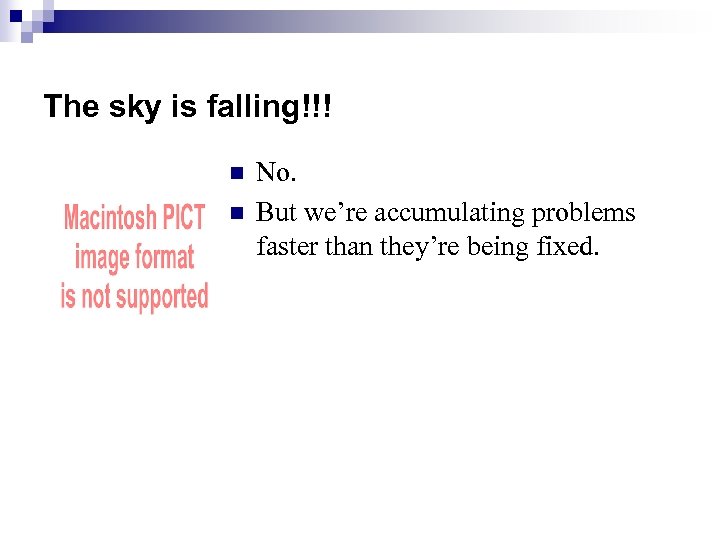 The sky is falling!!!

Macintosh PICT image format is not supported

- No.
- But we’re accumulating problems faster than they’re being fixed.